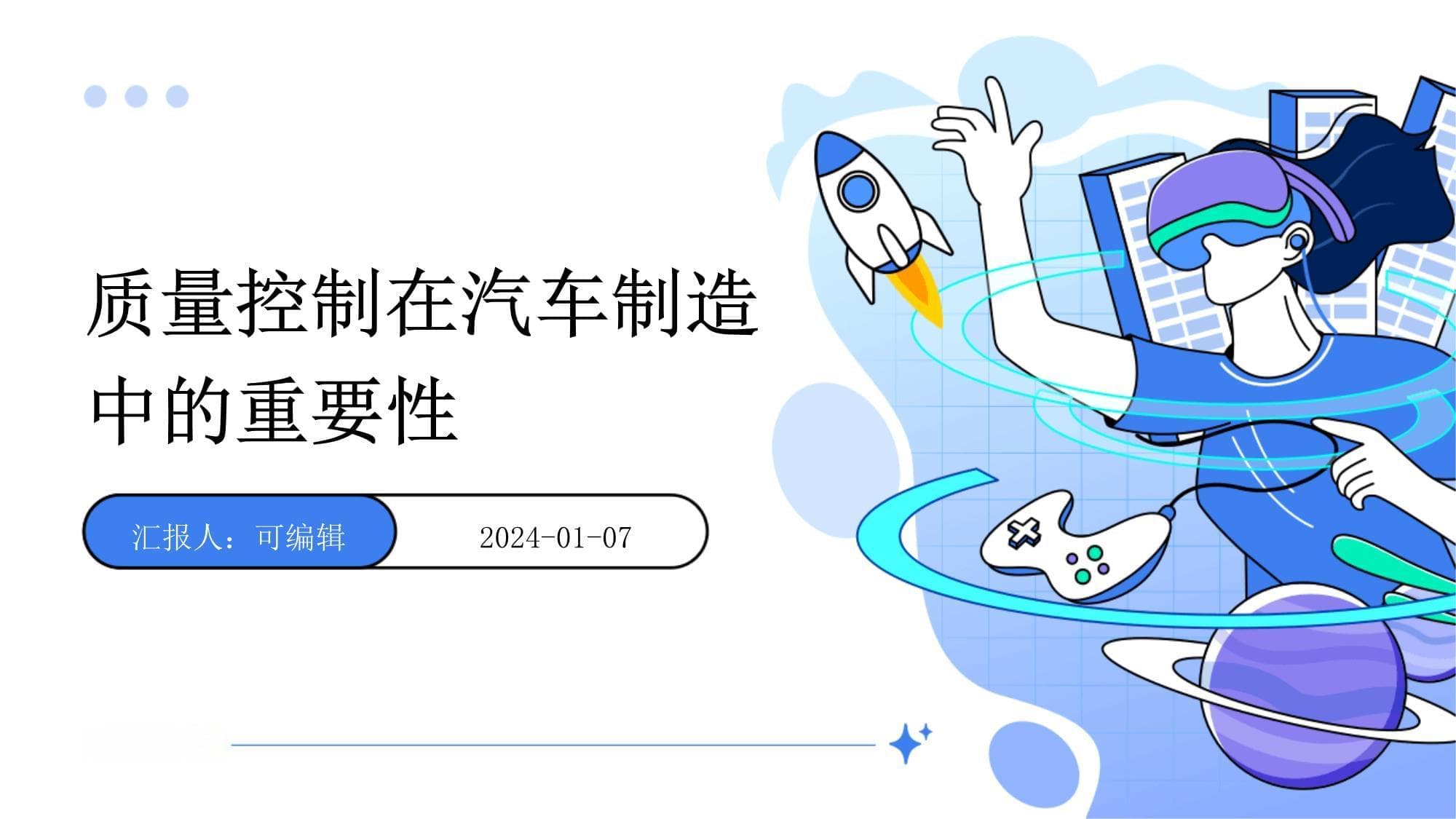 质量控制在汽车制造中的重要性

汇报人：可编辑

2024-01-07